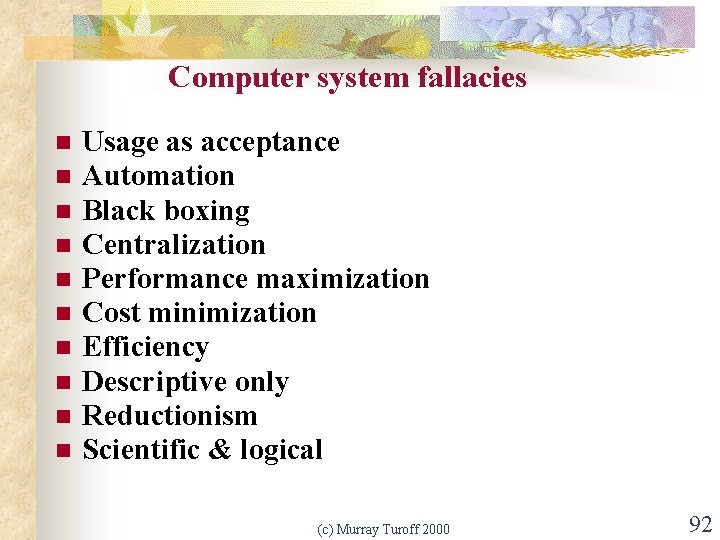 Computer system fallacies

- Usage as acceptance
- Automation
- Black boxing
- Centralization
- Performance maximization
- Cost minimization
- Efficiency
- Descriptive only
- Reductionism
- Scientific & logical

(c) Murray Turoff 2000

92